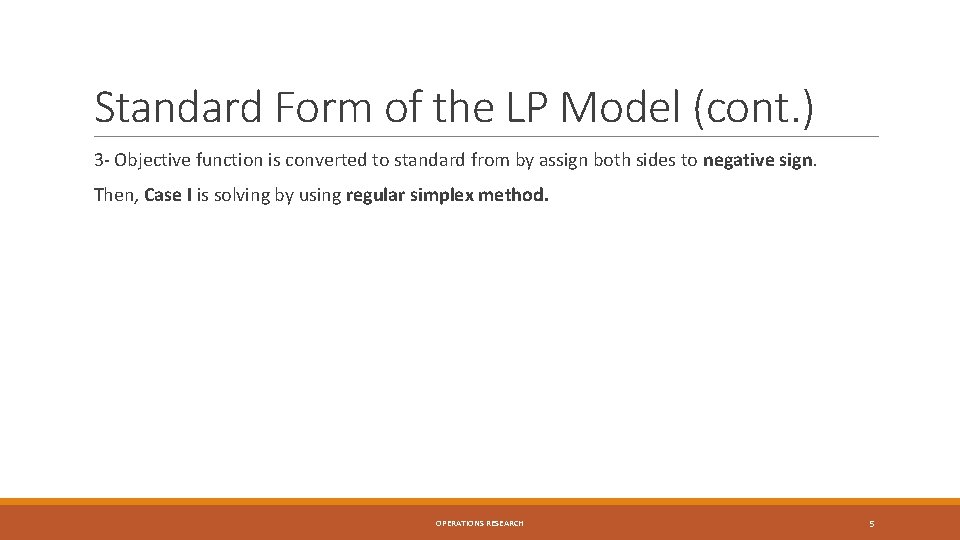 Standard Form of the LP Model (cont.)

3- Objective function is converted to standard from by assign both sides to negative sign.

Then, Case I is solving by using regular simplex method.

OPERATIONS RESEARCH

5